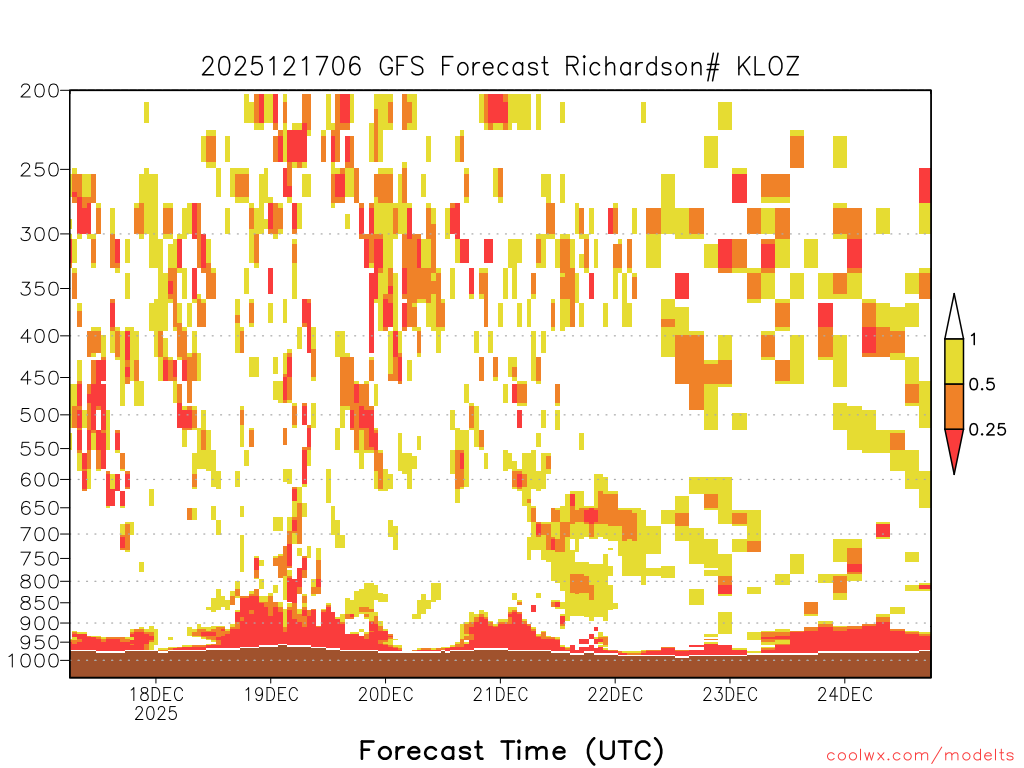 2025121706 GFS Forecast Richardson# KLOZ

200
250
300
350
400
450
500
550
600
650
700
750
800
850
900
950
1000

1
0.5
0.25

18DEC
2025
19DEC
20DEC
21DEC
22DEC
23DEC
24DEC

Forecast Time (UTC)

coolwx.com/modelts